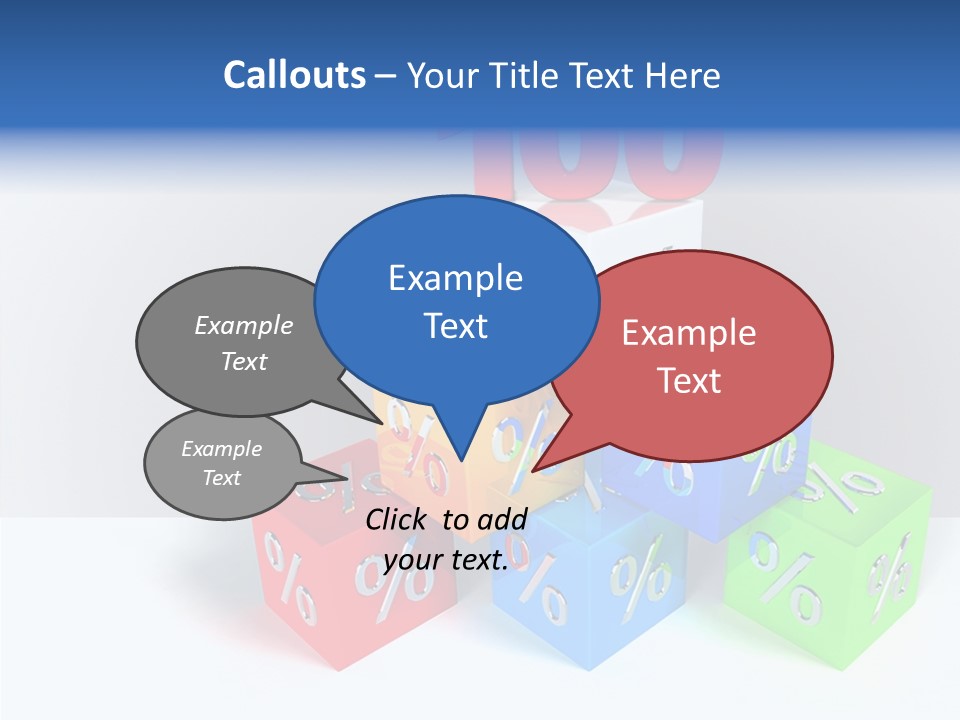 Callouts – Your Title Text Here

Example Text

Example Text

Example Text

Example Text

Click to add your text.